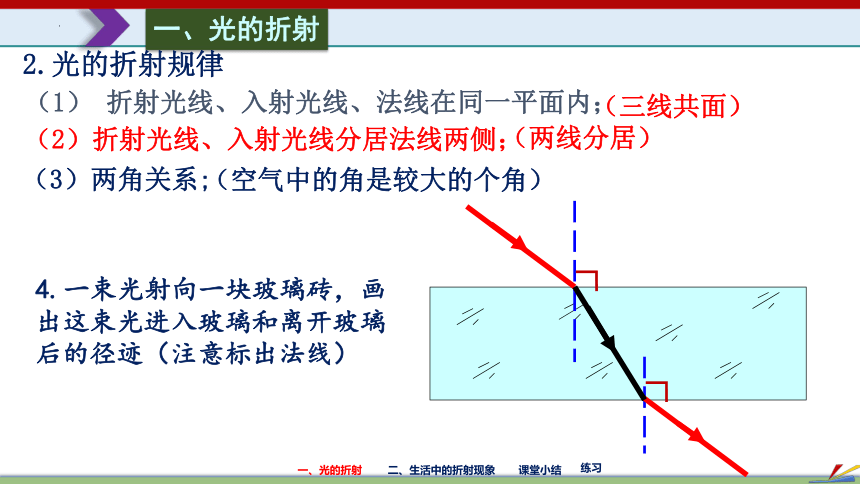 一、光的折射

2.光的折射规律

（1） 折射光线、入射光线、法线在同一平面内；（三线共面）

（2）折射光线、入射光线分居法线两侧；（两线分居）

（3）两角关系；（空气中的角是较大的个角）

4.一束光射向一块玻璃砖，画出这束光进入玻璃和离开玻璃后的径迹（注意标出法线）

一、光的折射　二、生活中的折射现象　课堂小结　练习